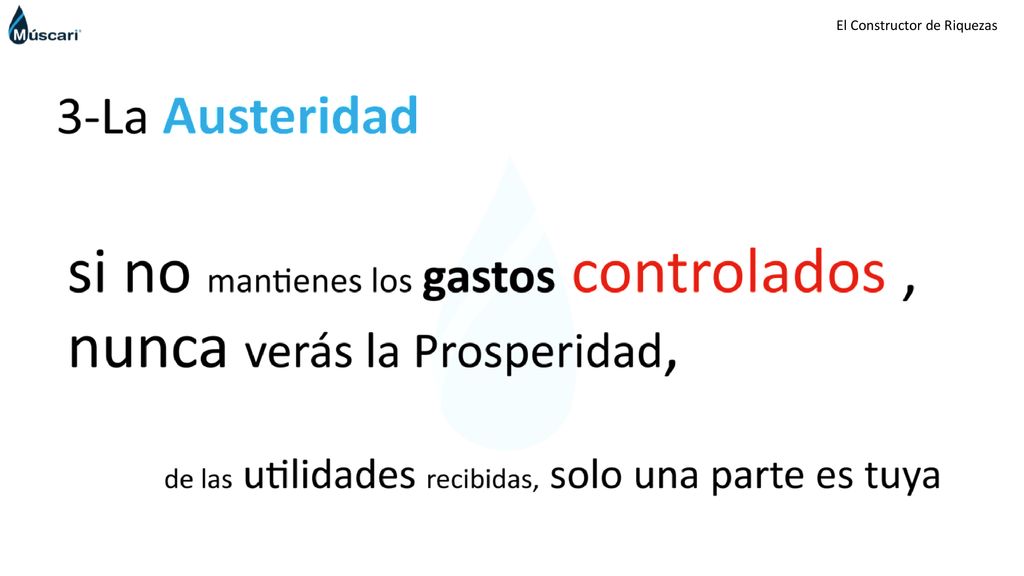 Múscari

El Constructor de Riquezas

3-La Austeridad

si no mantienes los gastos controlados , nunca verás la Prosperidad,

de las utilidades recibidas, solo una parte es tuya